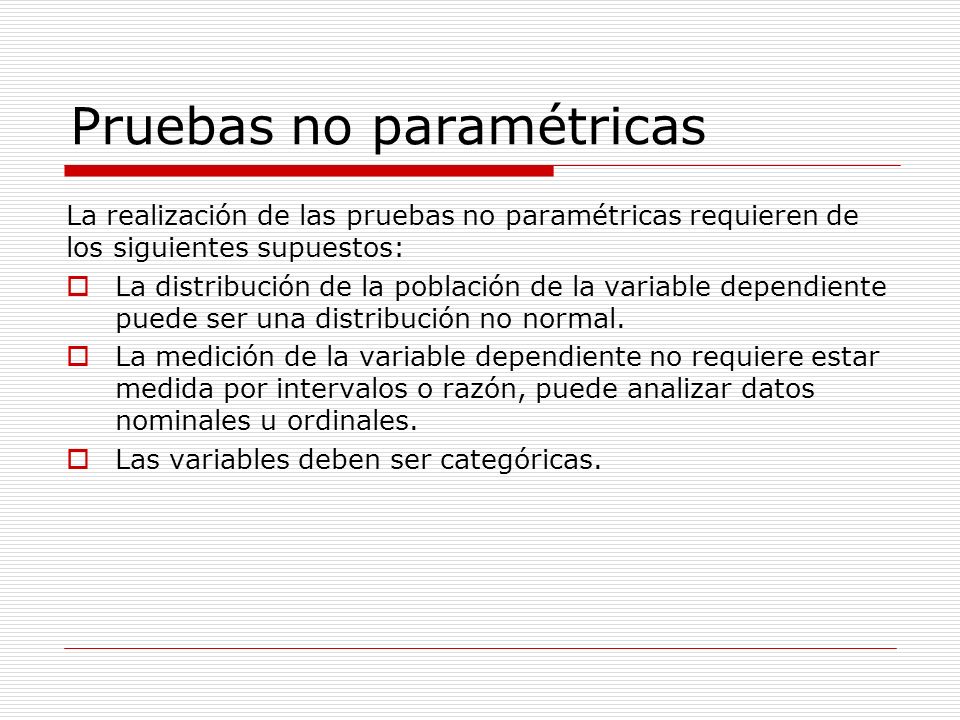 Pruebas no paramétricas

La realización de las pruebas no paramétricas requieren de los siguientes supuestos:

- La distribución de la población de la variable dependiente puede ser una distribución no normal.
- La medición de la variable dependiente no requiere estar medida por intervalos o razón, puede analizar datos nominales u ordinales.
- Las variables deben ser categóricas.